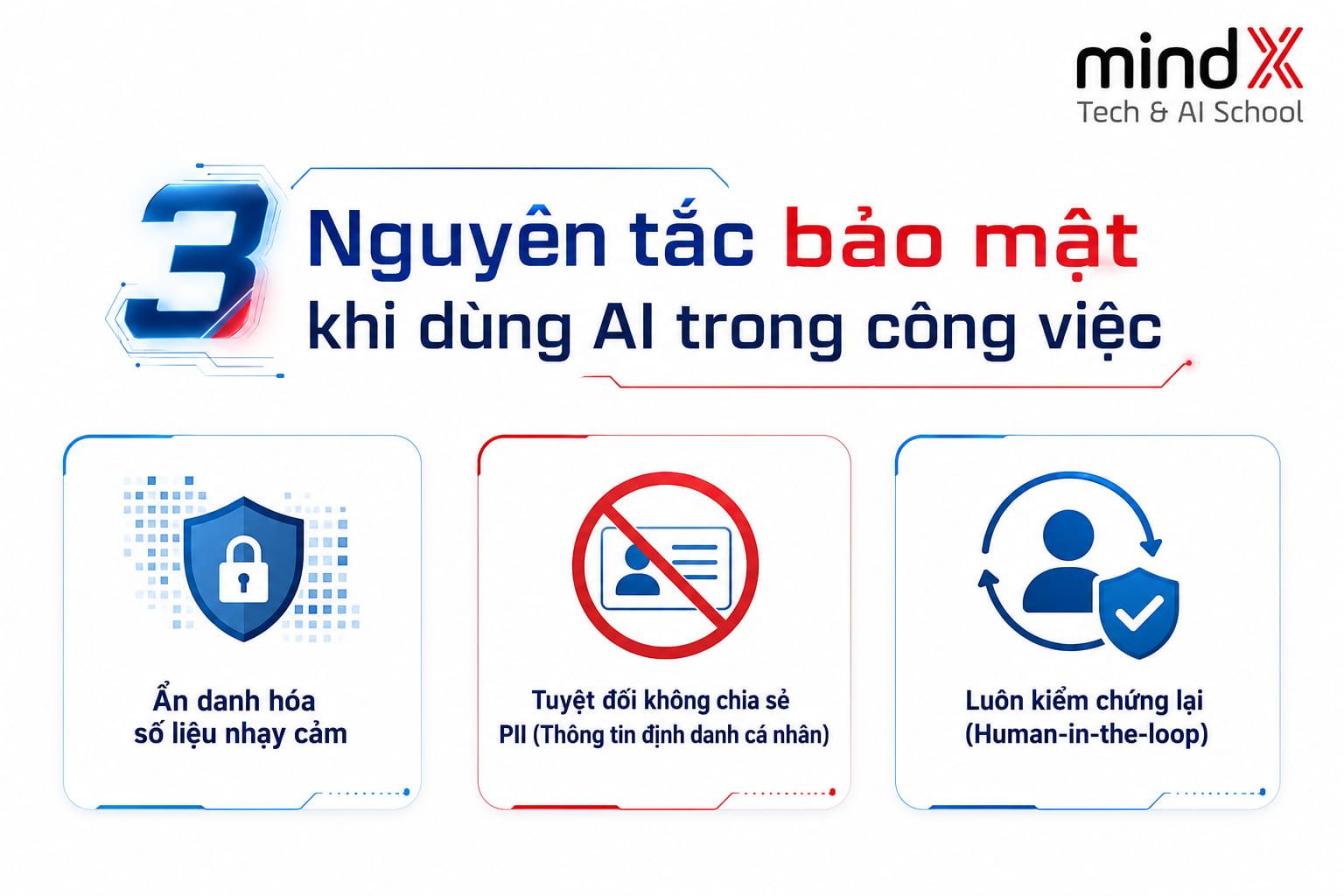 mindX
Tech & AI School

3 Nguyên tắc bảo mật khi dùng AI trong công việc

Ẩn danh hóa số liệu nhạy cảm

Tuyệt đối không chia sẻ PII (Thông tin định danh cá nhân)

Luôn kiểm chứng lại (Human-in-the-loop)